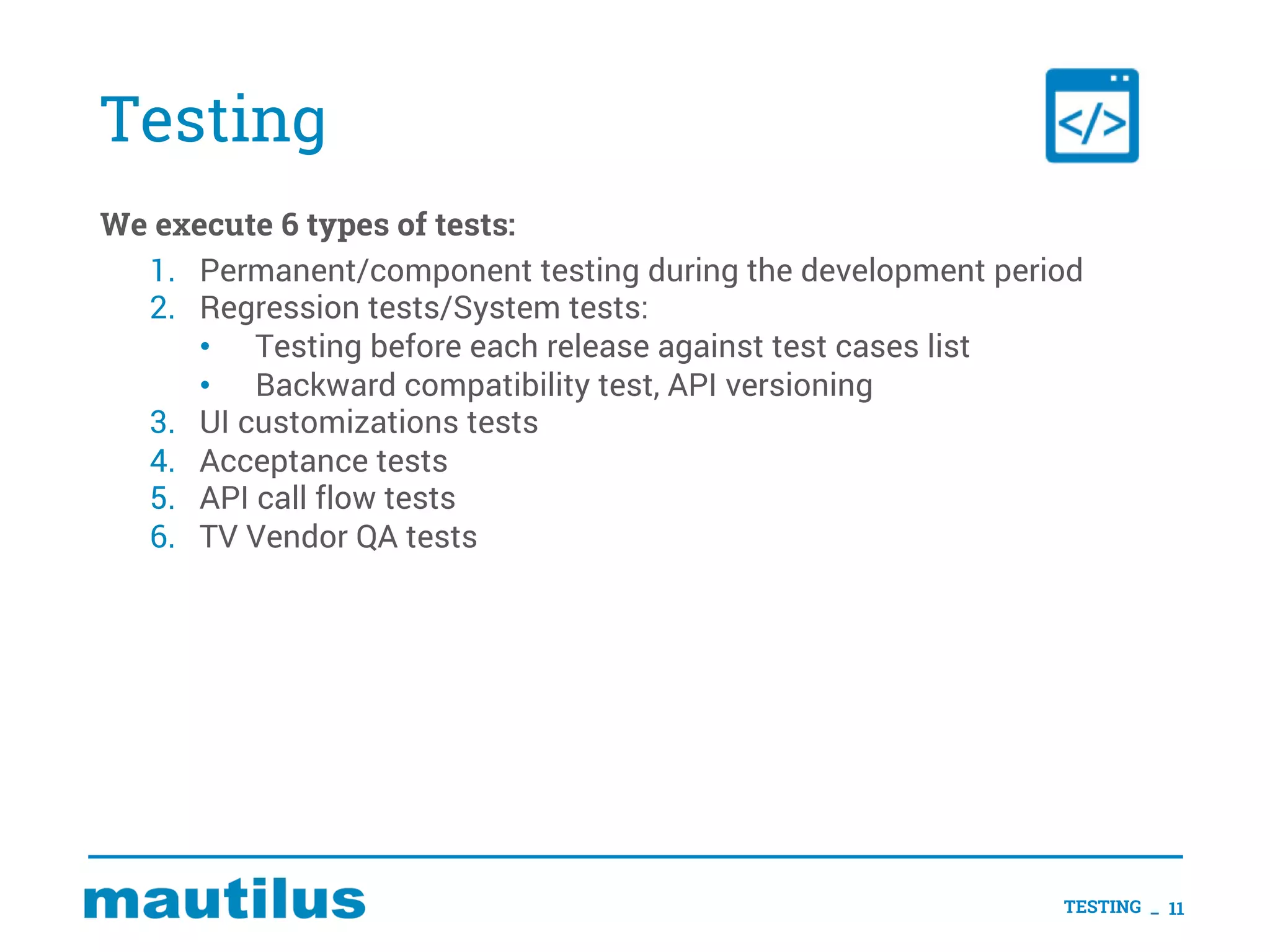 Testing

</>

We execute 6 types of tests:

1. Permanent/component testing during the development period
2. Regression tests/System tests:
   • Testing before each release against test cases list
   • Backward compatibility test, API versioning
3. UI customizations tests
4. Acceptance tests
5. API call flow tests
6. TV Vendor QA tests

mautilus

TESTING _ 11